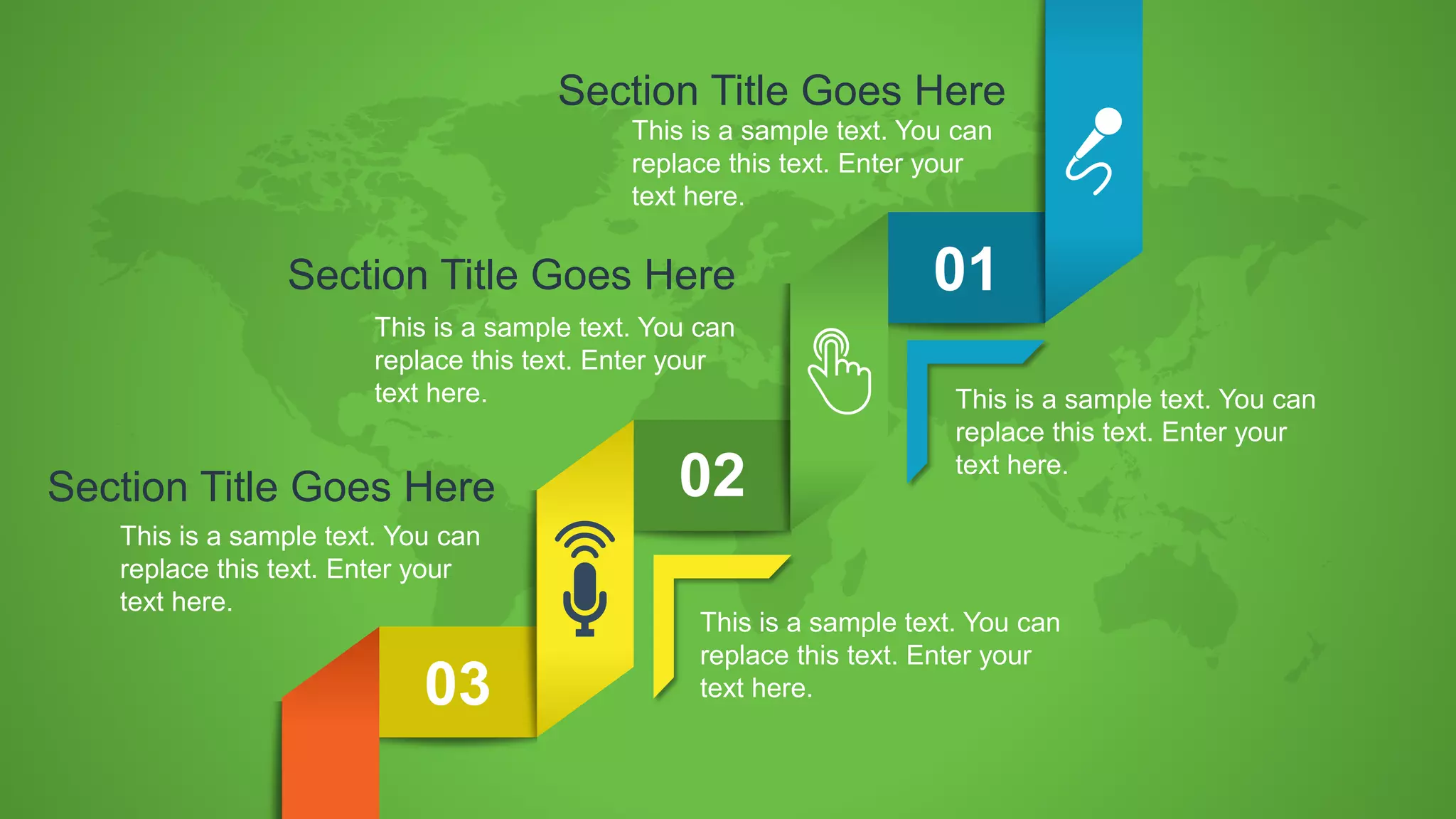 Section Title Goes Here
This is a sample text. You can replace this text. Enter your text here.

01

Section Title Goes Here
This is a sample text. You can replace this text. Enter your text here.

This is a sample text. You can replace this text. Enter your text here.

02

Section Title Goes Here
This is a sample text. You can replace this text. Enter your text here.

This is a sample text. You can replace this text. Enter your text here.

03